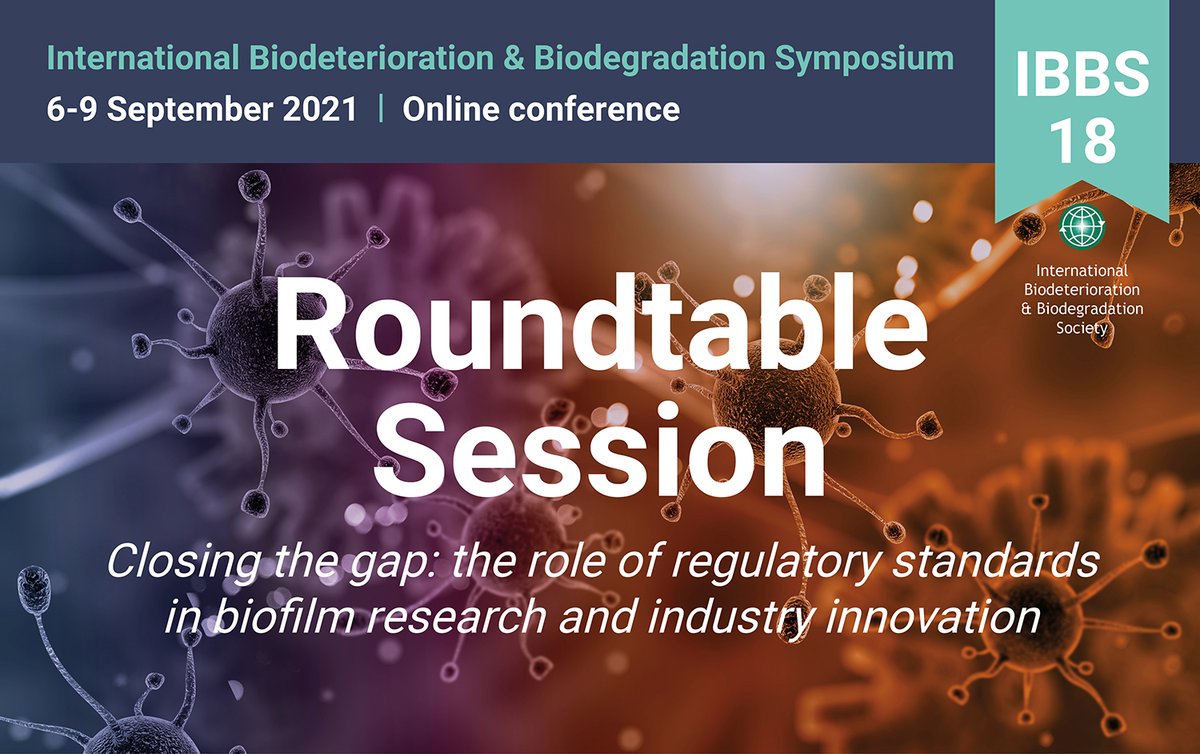 International Biodeterioration & Biodegradation Symposium
6-9 September 2021 | Online conference

IBBS
18

International Biodeterioration & Biodegradation Society

Roundtable Session

Closing the gap: the role of regulatory standards in biofilm research and industry innovation